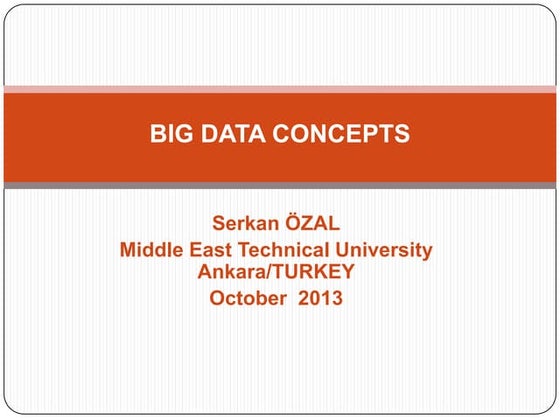 BIG DATA CONCEPTS

Serkan ÖZAL
Middle East Technical University
Ankara/TURKEY
October 2013